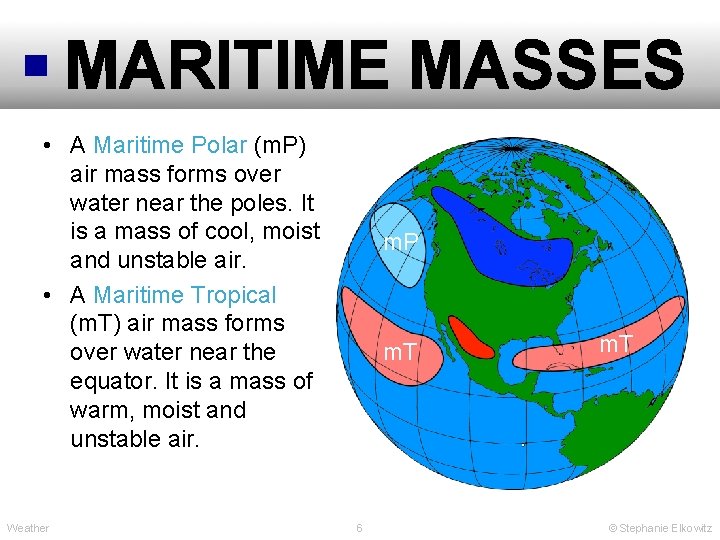 MARITIME MASSES

• A Maritime Polar (mP) air mass forms over water near the poles. It is a mass of cool, moist and unstable air.

• A Maritime Tropical (mT) air mass forms over water near the equator. It is a mass of warm, moist and unstable air.

mP

mT

mT

Weather

6

© Stephanie Elkowitz